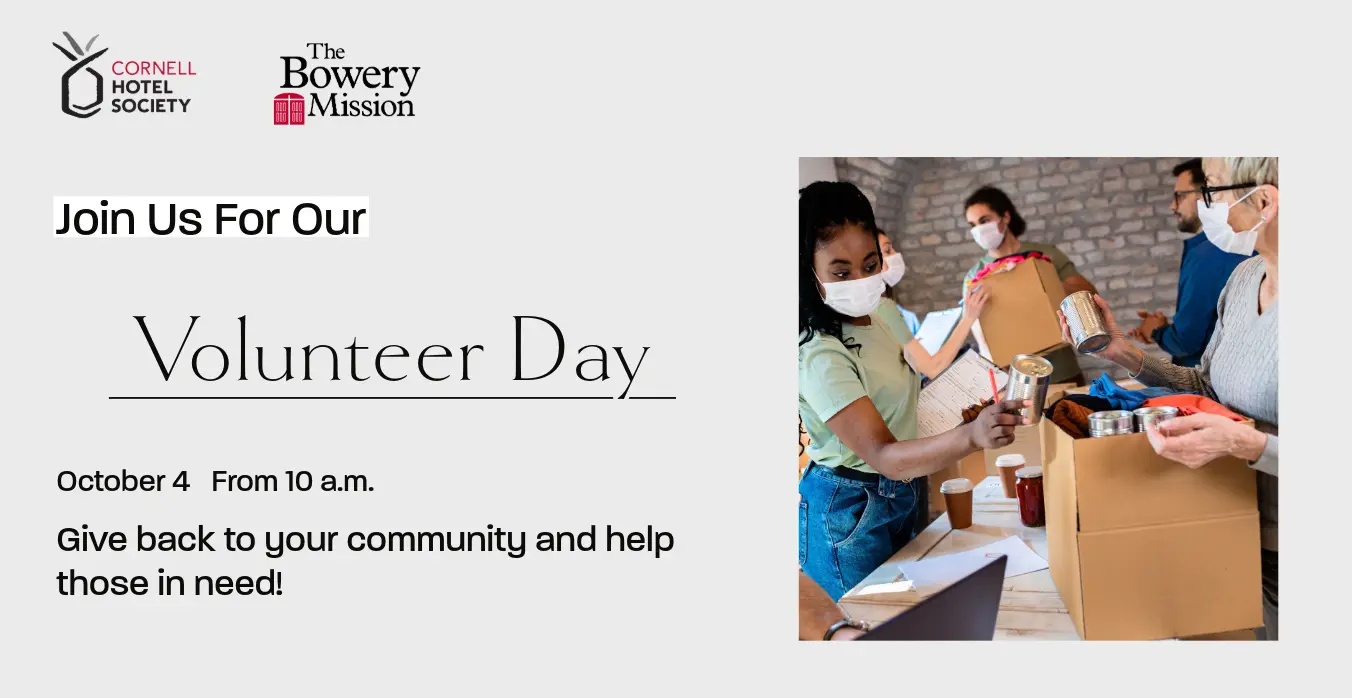 CORNELL HOTEL SOCIETY

The Bowery Mission

Join Us For Our

Volunteer Day

October 4 From 10 a.m.

Give back to your community and help those in need!